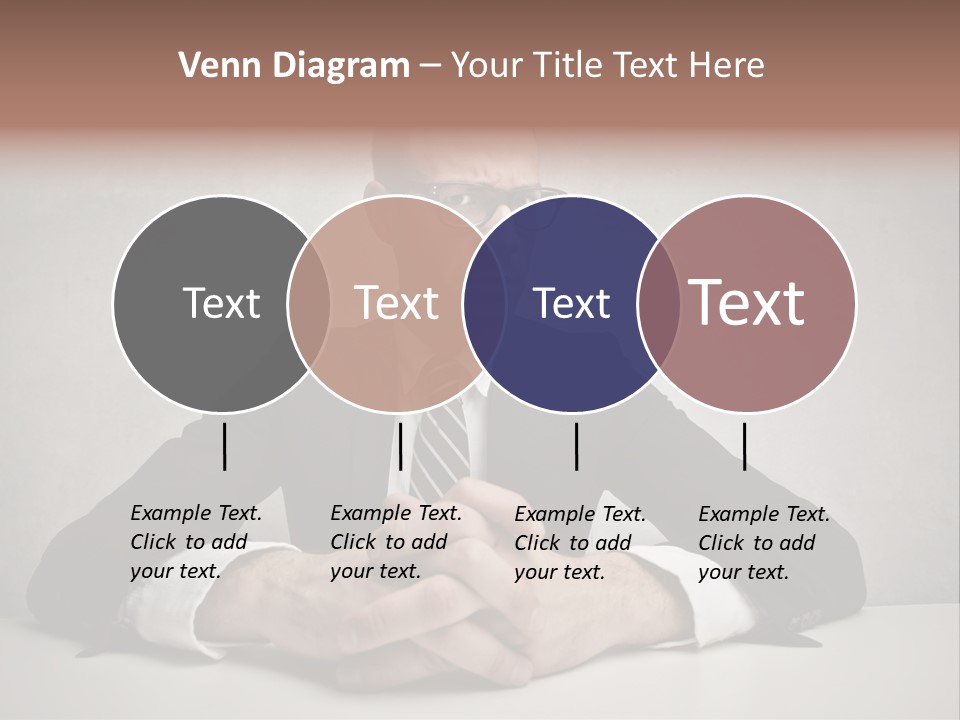 Venn Diagram – Your Title Text Here

Text

Text

Text

Text

Example Text. Click to add your text.

Example Text. Click to add your text.

Example Text. Click to add your text.

Example Text. Click to add your text.